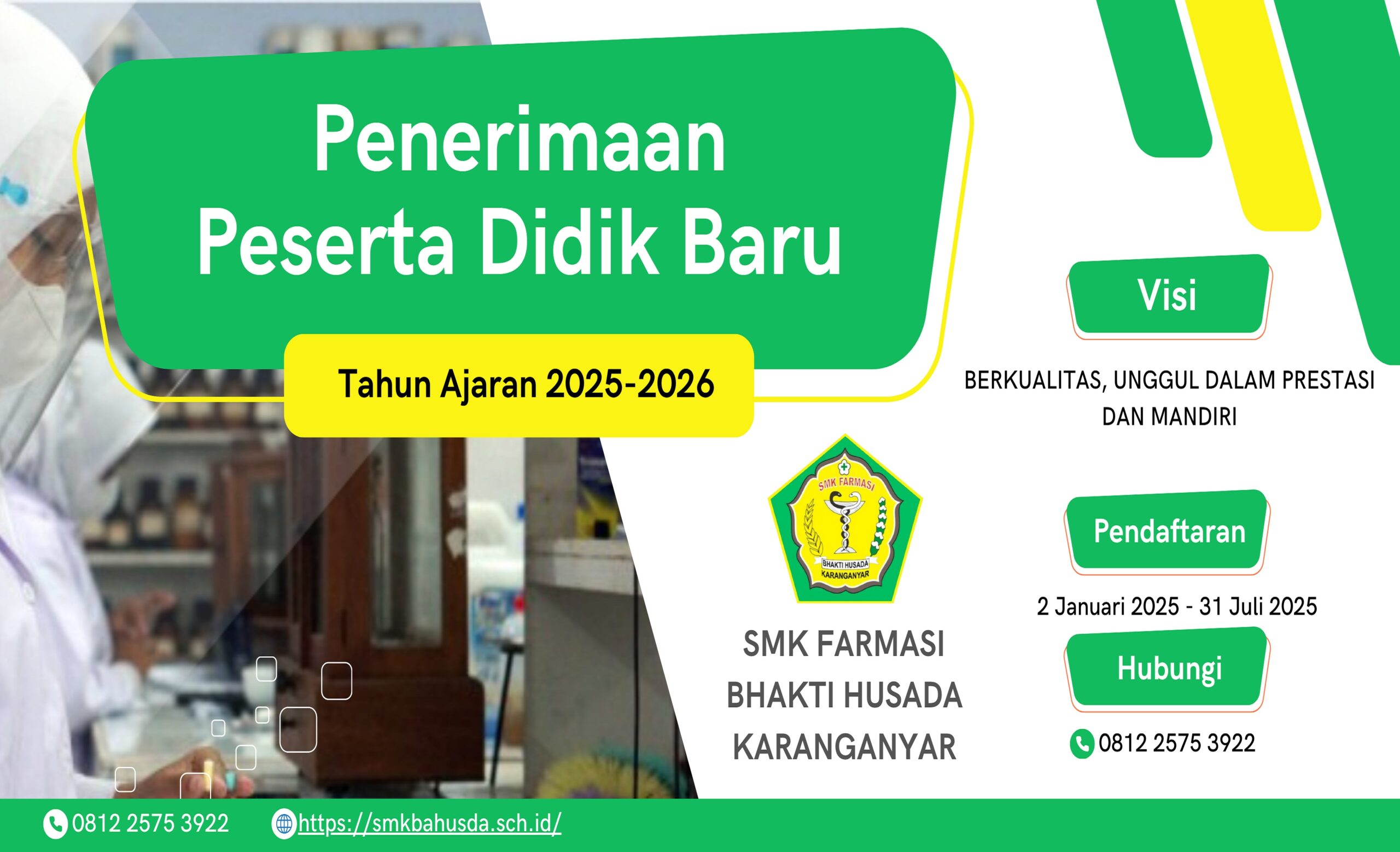 Penerimaan Peserta Didik Baru

Tahun Ajaran 2025-2026

Visi

BERKUALITAS, UNGGUL DALAM PRESTASI DAN MANDIRI

SMK FARMASI

BHAKTI HUSADA KARANGANYAR

SMK FARMASI BHAKTI HUSADA KARANGANYAR

Pendaftaran

2 Januari 2025 - 31 Juli 2025

Hubungi

0812 2575 3922

0812 2575 3922 https://smkbahusda.sch.id/